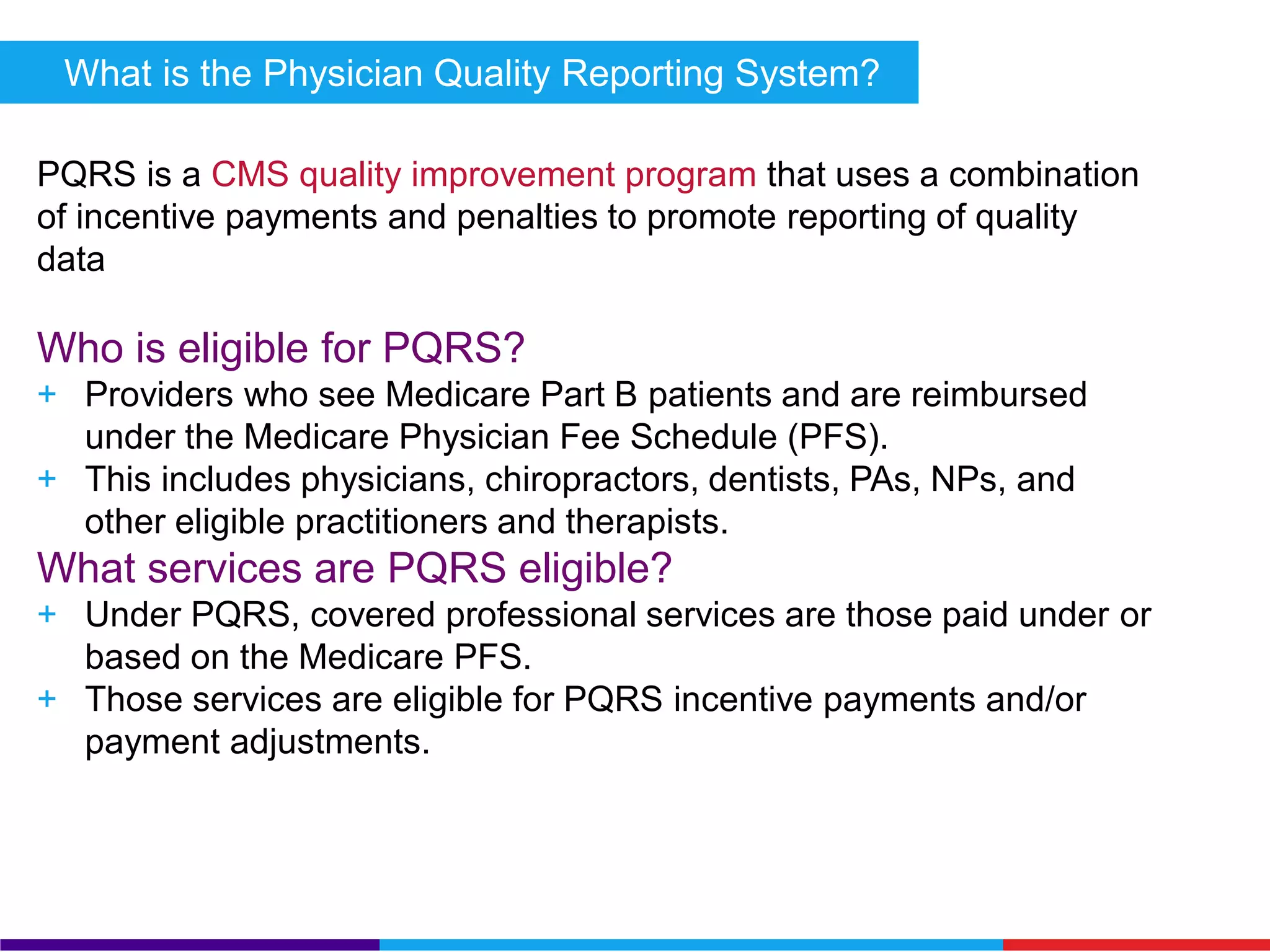 What is the Physician Quality Reporting System?

PQRS is a CMS quality improvement program that uses a combination of incentive payments and penalties to promote reporting of quality data

Who is eligible for PQRS?

+ Providers who see Medicare Part B patients and are reimbursed under the Medicare Physician Fee Schedule (PFS).
+ This includes physicians, chiropractors, dentists, PAs, NPs, and other eligible practitioners and therapists.

What services are PQRS eligible?

+ Under PQRS, covered professional services are those paid under or based on the Medicare PFS.
+ Those services are eligible for PQRS incentive payments and/or payment adjustments.